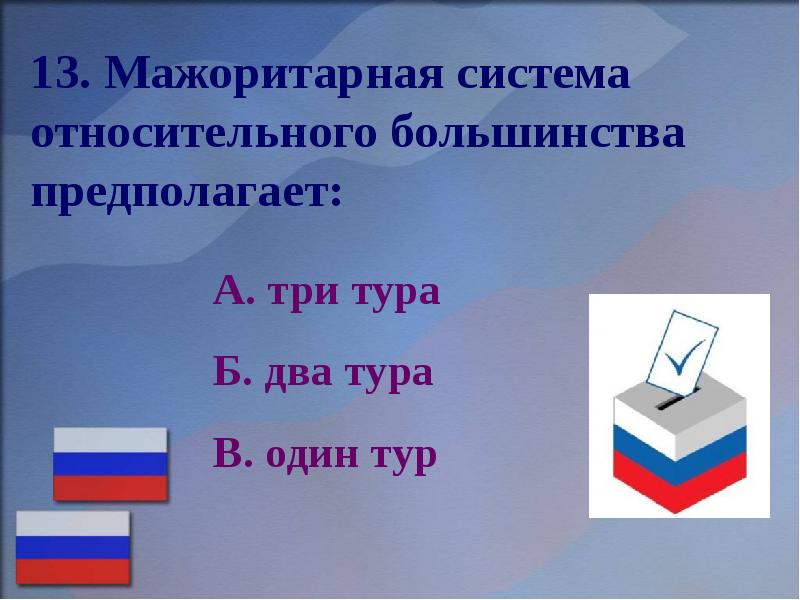 13. Мажоритарная система относительного большинства предполагает:

А. три тура

Б. два тура

В. один тур